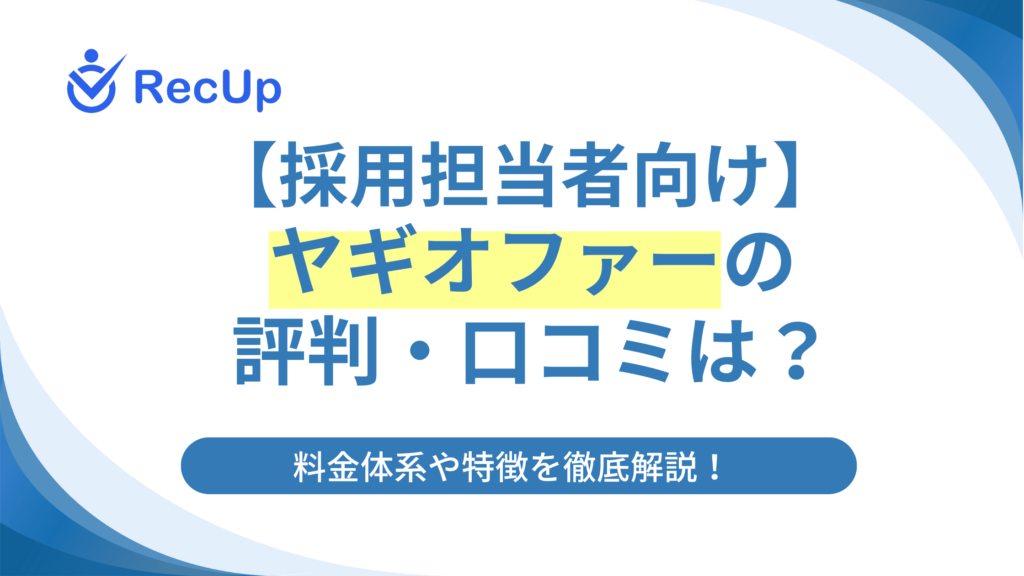 RecUp

【採用担当者向け】
ヤギオファーの
評判・口コミは？

料金体系や特徴を徹底解説！